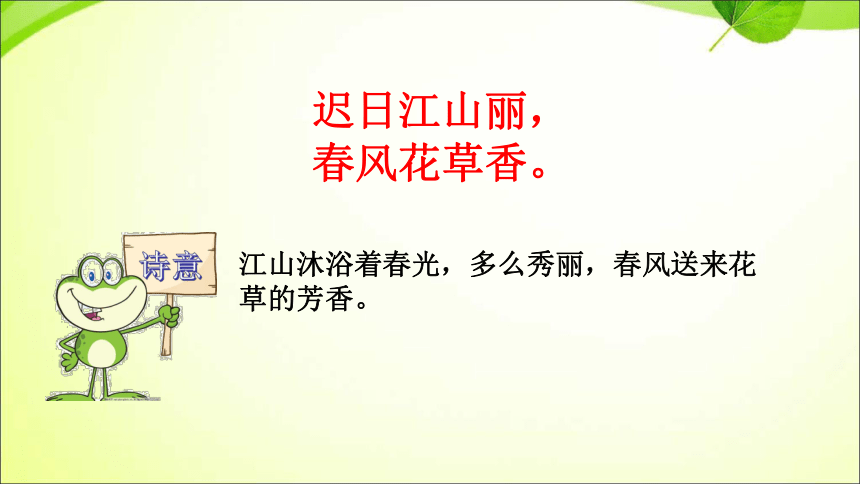 迟日江山丽，
春风花草香。

诗意

江山沐浴着春光，多么秀丽，春风送来花草的芳香。